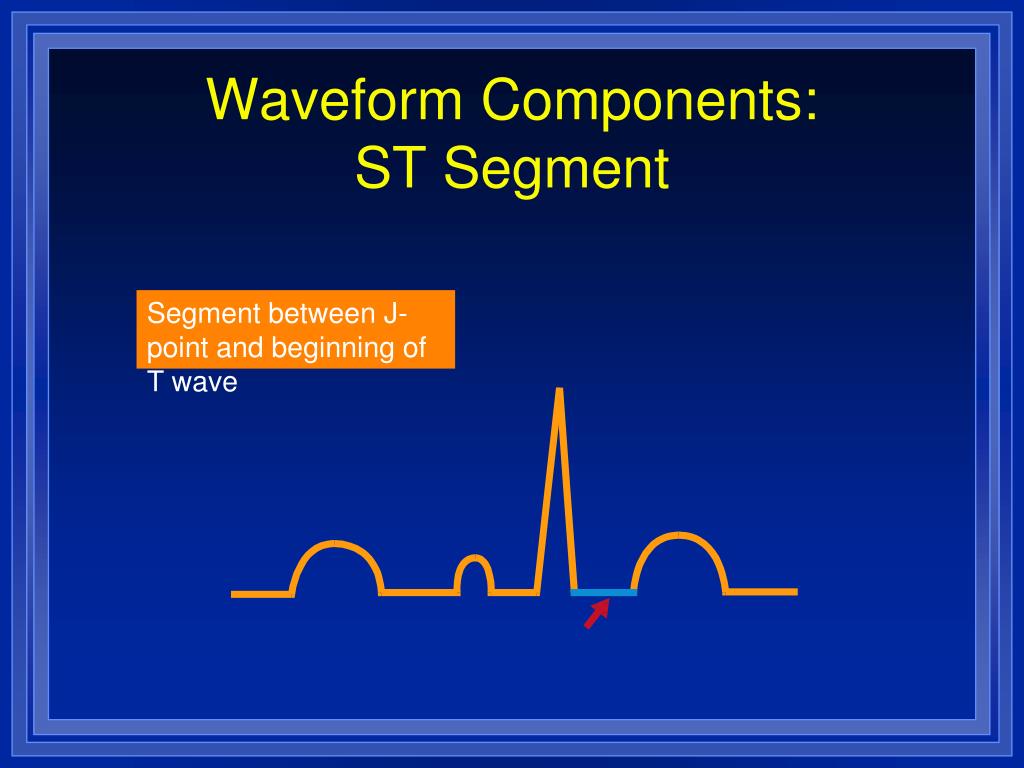 Waveform Components:
ST Segment

Segment between J-point and beginning of T wave